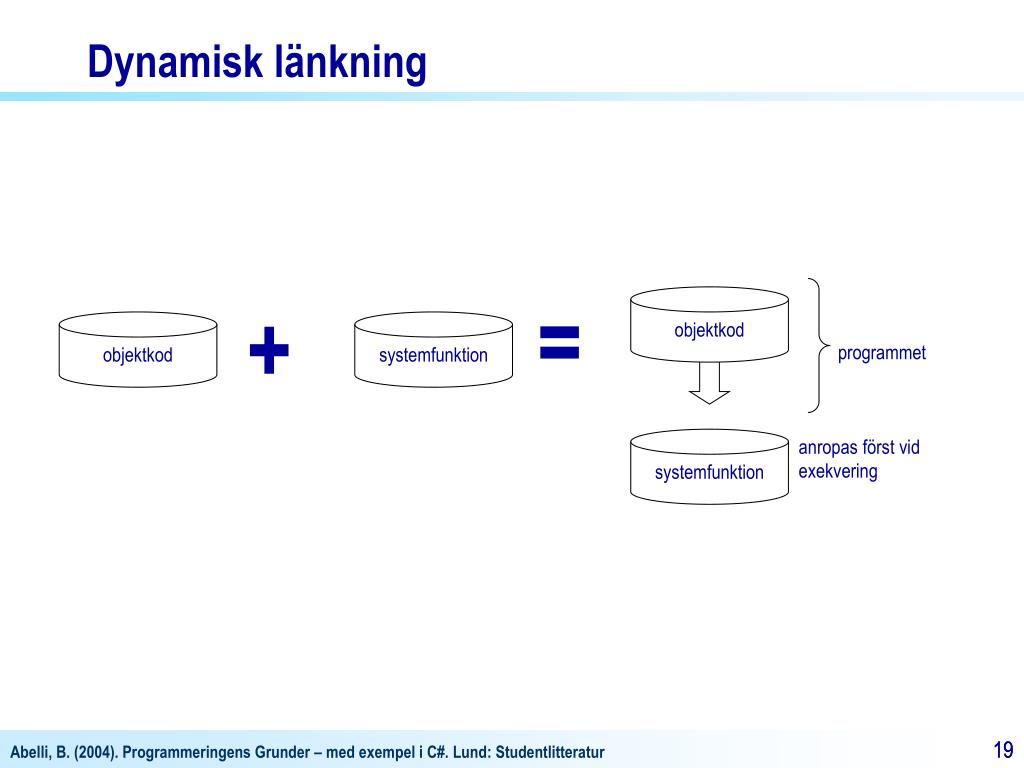 Dynamisk länkning

objektkod

+

systemfunktion

=

objektkod

programmet

systemfunktion

anropas först vid exekvering

Abelli, B. (2004). Programmeringens Grunder – med exempel i C#. Lund: Studentlitteratur

19